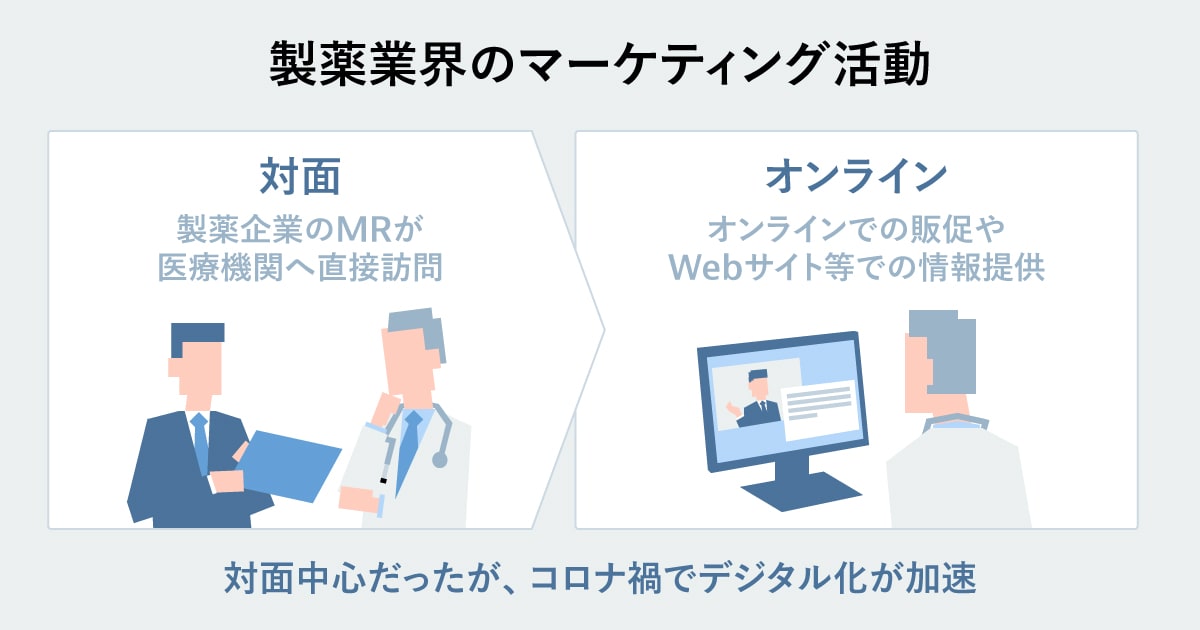 製薬業界のマーケティング活動

対面

製薬企業のMRが医療機関へ直接訪問

オンライン

オンラインでの販促やWebサイト等での情報提供

対面中心だったが、コロナ禍でデジタル化が加速